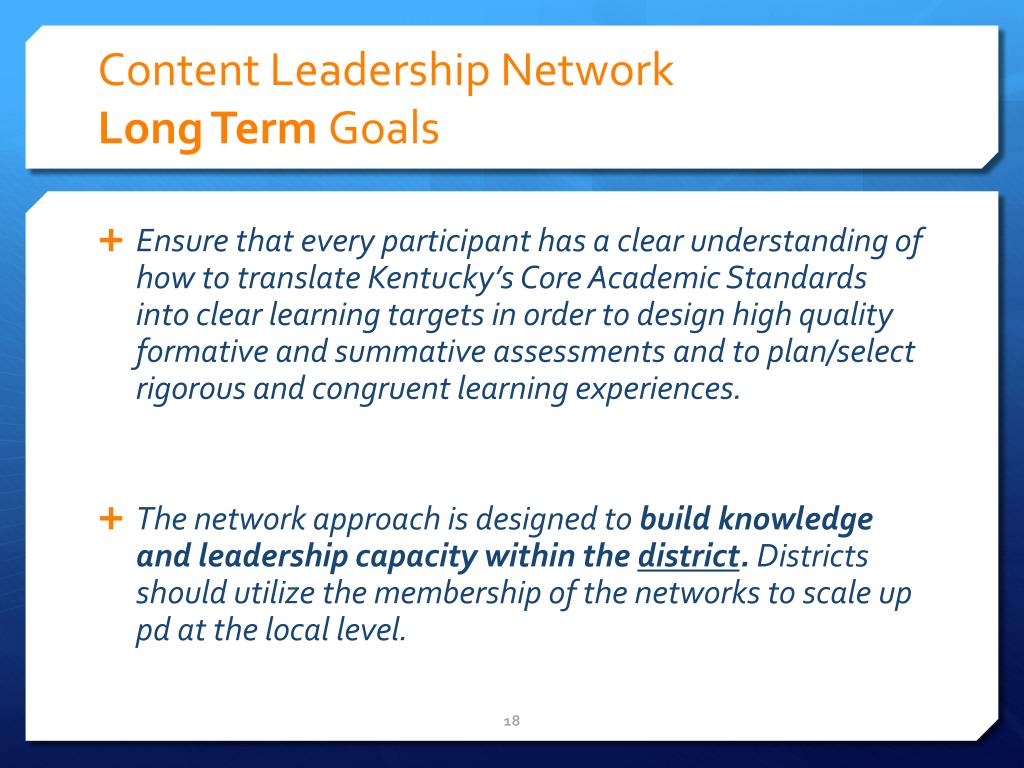 Content Leadership Network
Long Term Goals

+ Ensure that every participant has a clear understanding of how to translate Kentucky's Core Academic Standards into clear learning targets in order to design high quality formative and summative assessments and to plan/select rigorous and congruent learning experiences.

+ The network approach is designed to build knowledge and leadership capacity within the district. Districts should utilize the membership of the networks to scale up pd at the local level.

18